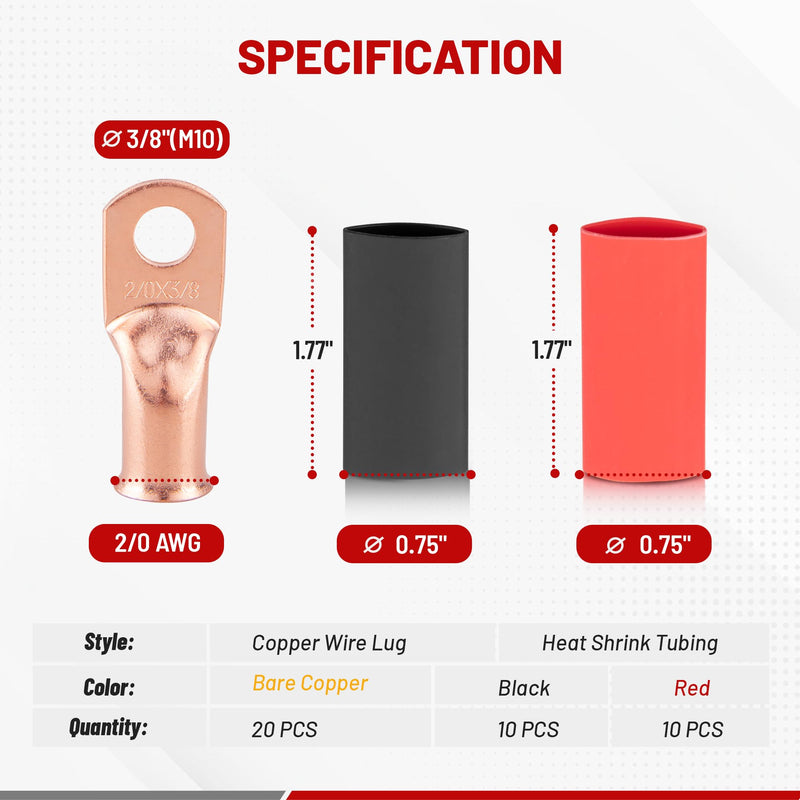 SPECIFICATION

⌀ 3/8"(M10)

2/0X3/8

1.77"

1.77"

2/0 AWG

⌀ 0.75"

⌀ 0.75"

| Style: | Copper Wire Lug | Heat Shrink Tubing | |
|---|---|---|---|
| Color: | Bare Copper | Black | Red |
| Quantity: | 20 PCS | 10 PCS | 10 PCS |